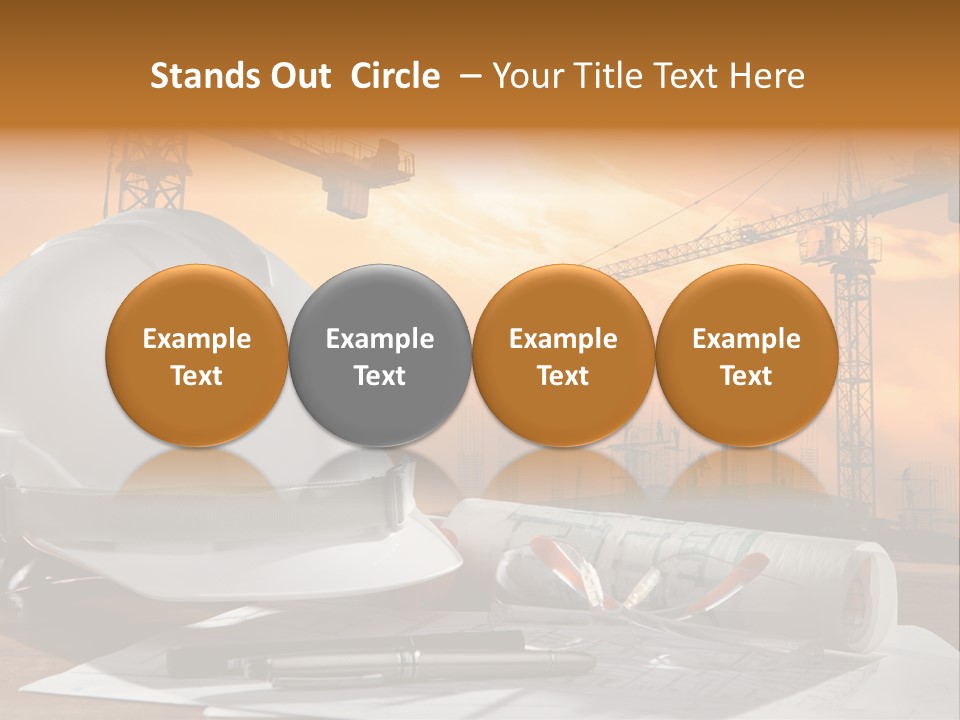 Stands Out Circle – Your Title Text Here

Example Text

Example Text

Example Text

Example Text